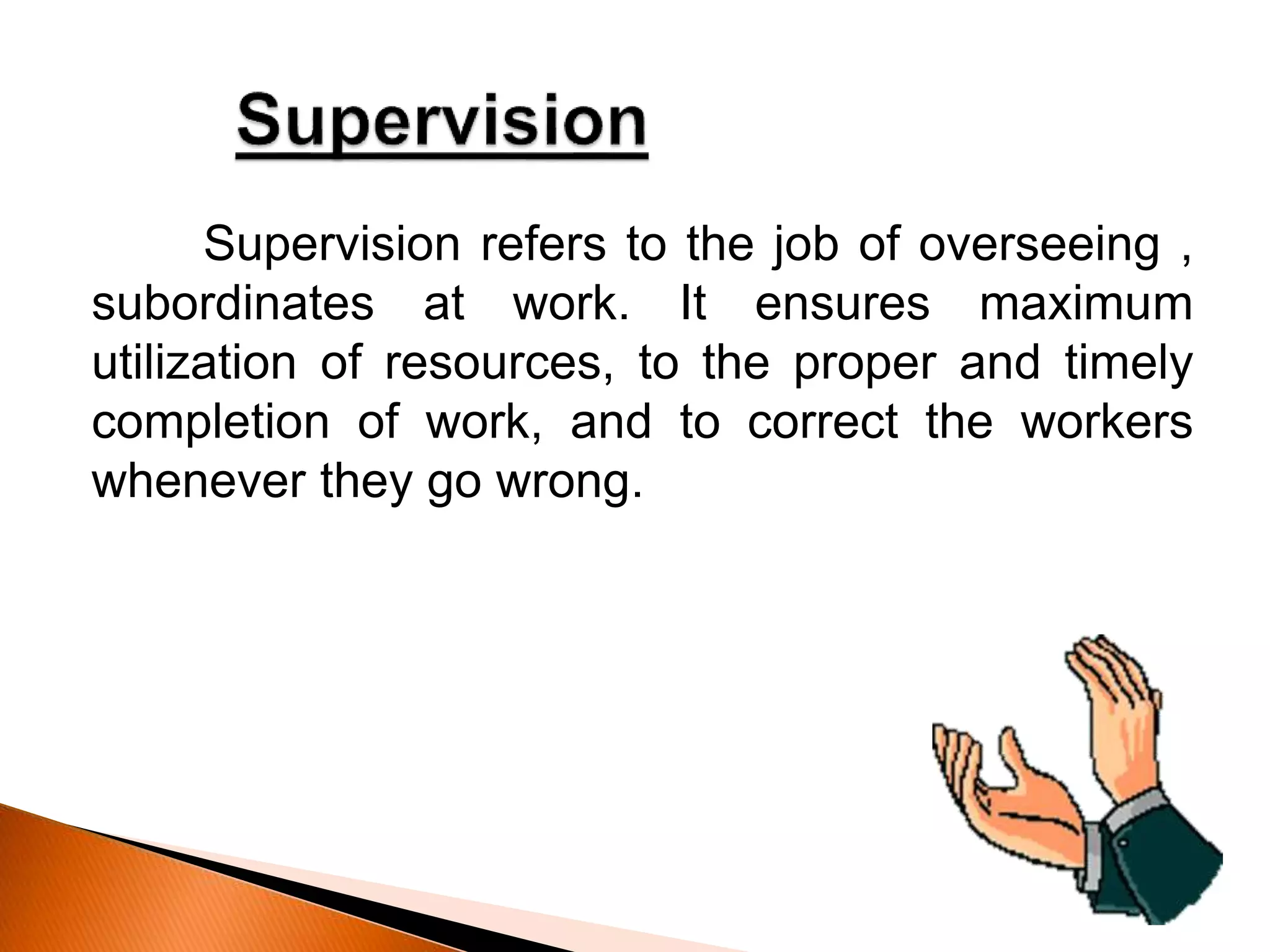 Supervision

Supervision refers to the job of overseeing , subordinates at work. It ensures maximum utilization of resources, to the proper and timely completion of work, and to correct the workers whenever they go wrong.